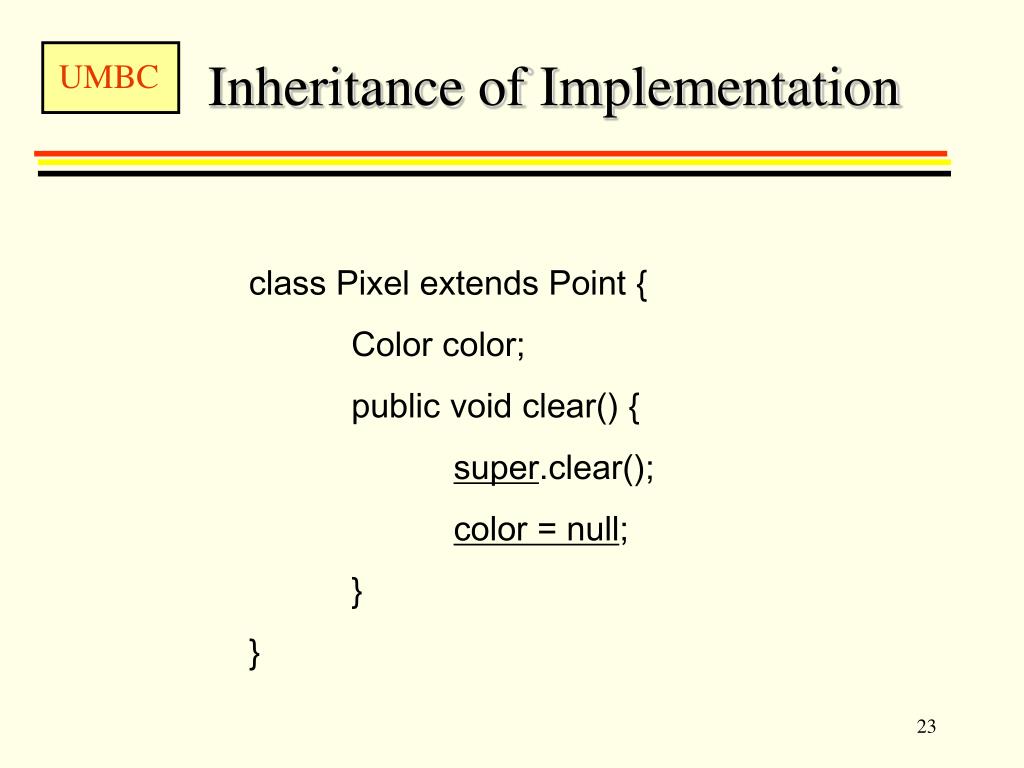 UMBC

Inheritance of Implementation

class Pixel extends Point {
Color color;
public void clear() {
super.clear();
color = null;
}
}

23